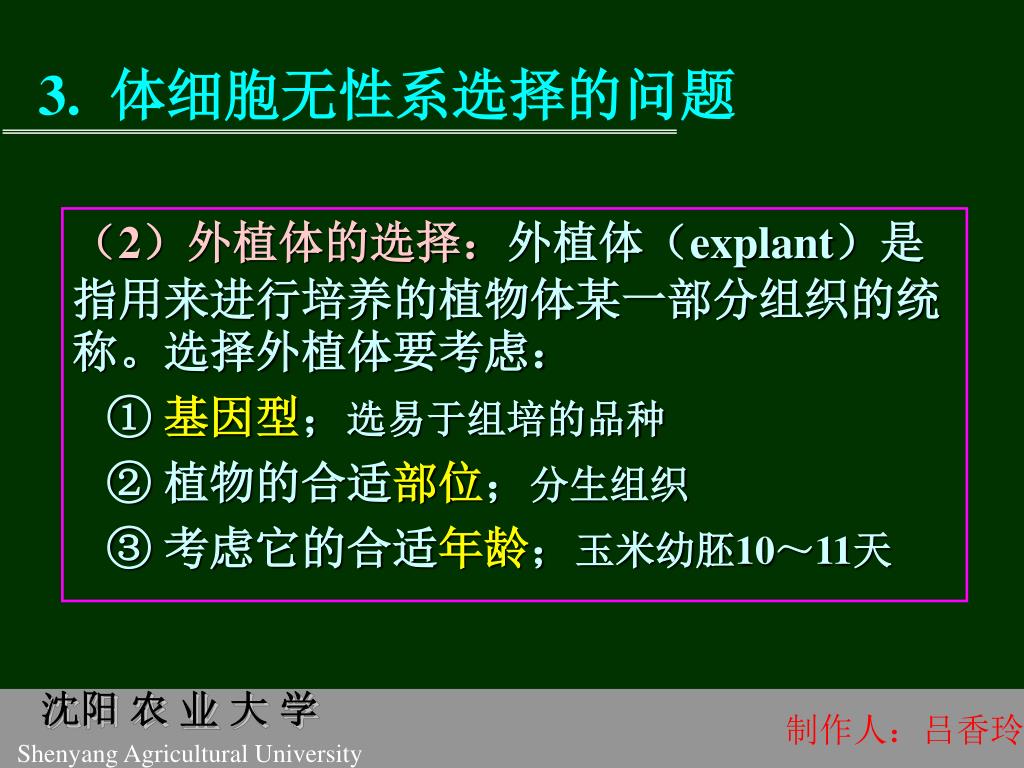 3. 体细胞无性系选择的问题

（2）外植体的选择：外植体（explant）是指用来进行培养的植物体某一部分组织的统称。选择外植体要考虑：

① 基因型；选易于组培的品种

② 植物的合适部位；分生组织

③ 考虑它的合适年龄；玉米幼胚10～11天

沈阳 农 业 大 学
Shenyang Agricultural University

制作人：吕香玲